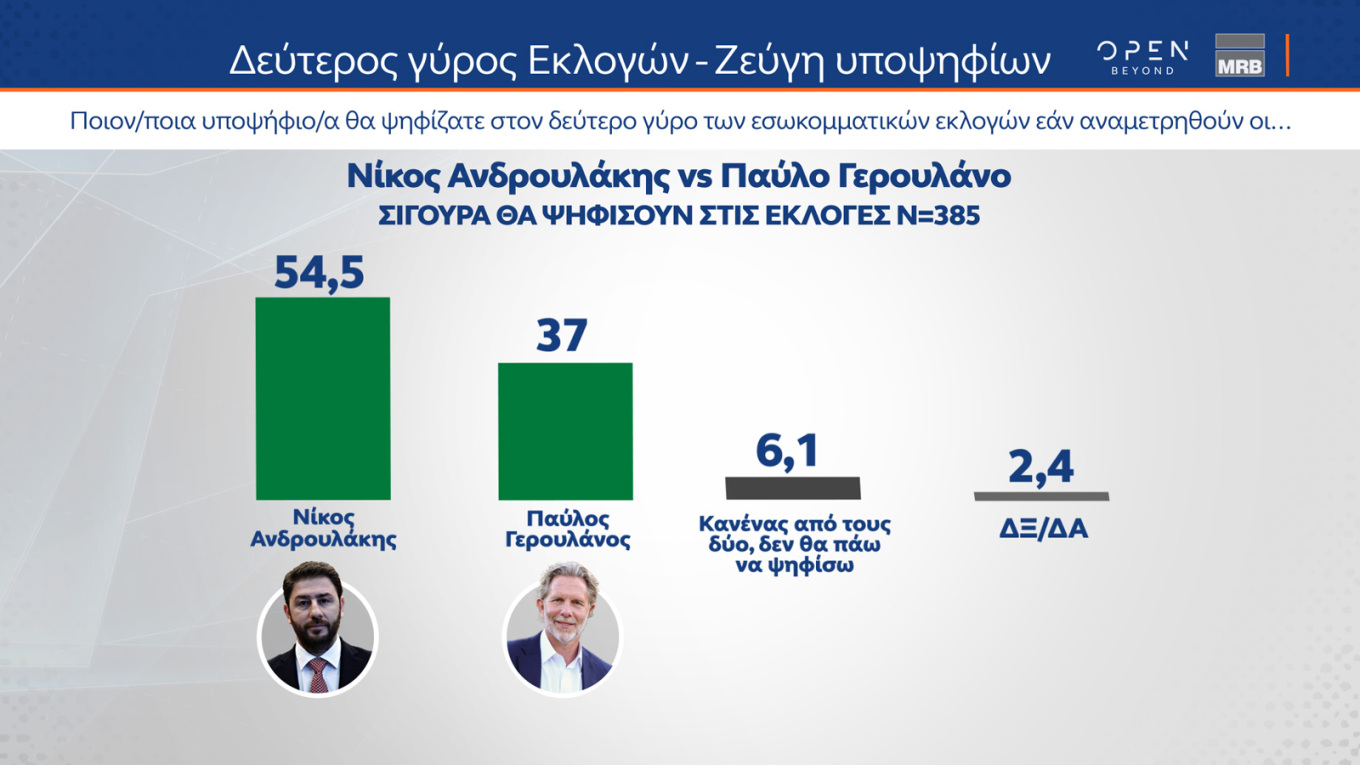 Δεύτερος γύρος Εκλογών - Ζεύγη υποψηφίων

OPEN BEYOND

MRB

Ποιον/ποια υποψήφιο/α θα ψηφίζατε στον δεύτερο γύρο των εσωκομματικών εκλογών εάν αναμετρηθούν οι...

Νίκος Ανδρουλάκης vs Παύλο Γερουλάνο

ΣΙΓΟΥΡΑ ΘΑ ΨΗΦΙΣΟΥΝ ΣΤΙΣ ΕΚΛΟΓΕΣ Ν=385

54,5

Νίκος Ανδρουλάκης

37

Παύλος Γερουλάνος

6,1

Κανένας από τους δύο, δεν θα πάω να ψηφίσω

2,4

ΔΞ/ΔΑ